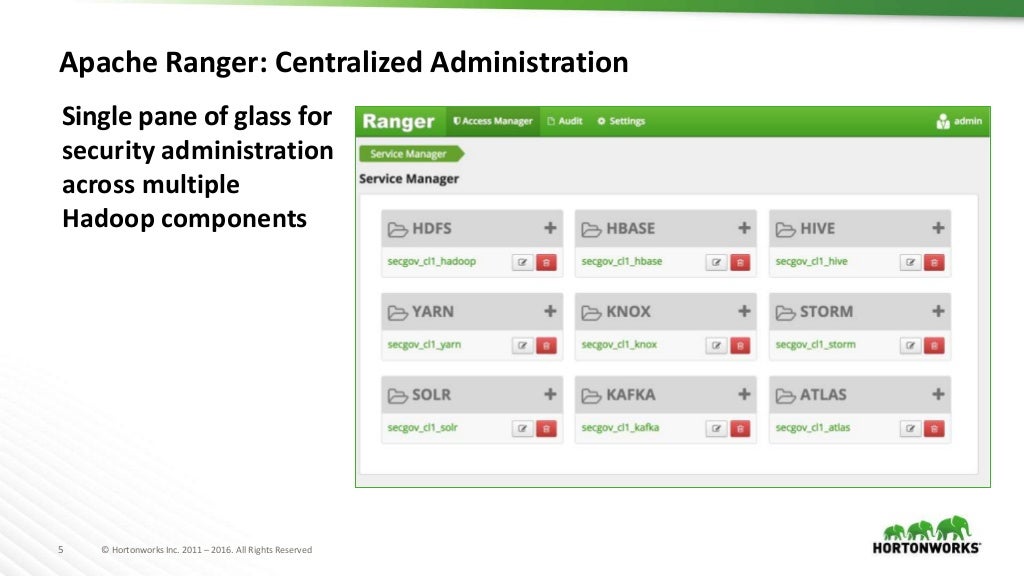 Apache Ranger: Centralized Administration

Single pane of glass for security administration across multiple Hadoop components

Ranger Access Manager Audit Settings admin

Service Manager

Service Manager

HDFS +
secgov_cl1_hadoop

HBASE +
secgov_cl1_hbase

HIVE +
secgov_cl1_hive

YARN +
secgov_cl1_yarn

KNOX +
secgov_cl1_knox

STORM +
secgov_cl1_storm

SOLR +
secgov_cl1_solr

KAFKA +
secgov_cl1_kafka

ATLAS +
secgov_cl1_atlas

5 © Hortonworks Inc. 2011 – 2016. All Rights Reserved

HORTONWORKS